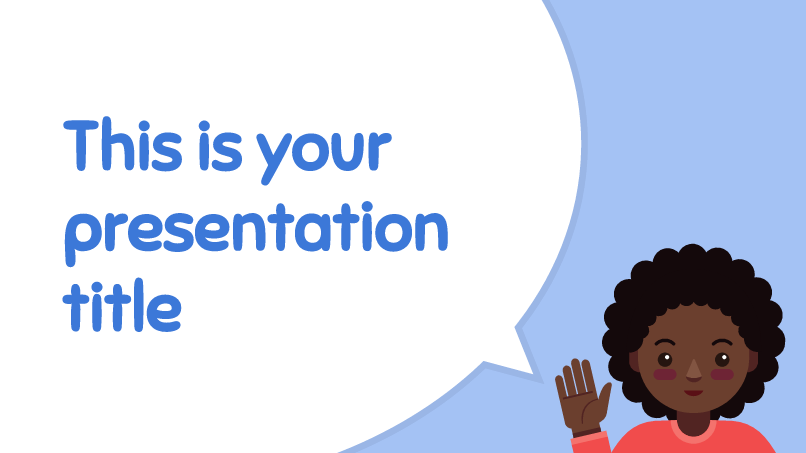 This is your presentation title